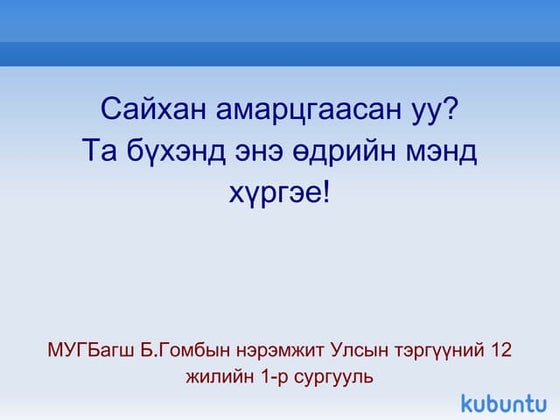 Сайхан амарцгаасан уу?
Та бүхэнд энэ өдрийн мэнд хүргэе!

МУГБагш Б.Гомбын нэрэмжит Улсын тэргүүний 12 жилийн 1-р сургууль

kubuntu